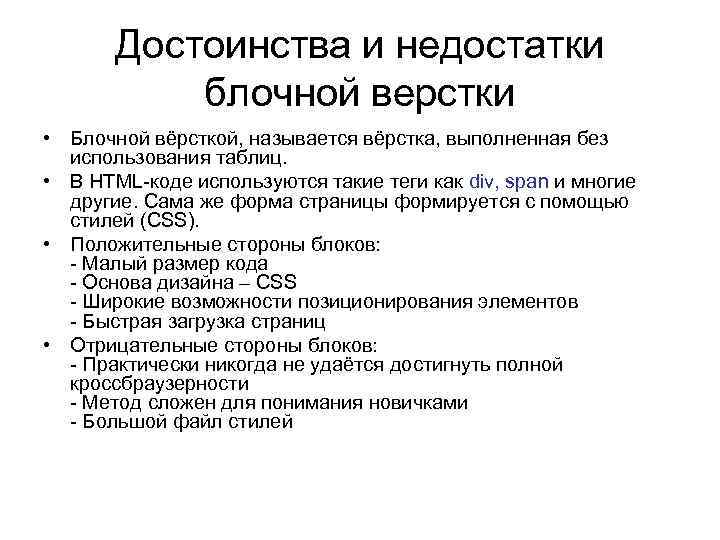 Достоинства и недостатки блочной верстки

• Блочной вёрсткой, называется вёрстка, выполненная без использования таблиц.
• В HTML-коде используются такие теги как div, span и многие другие. Сама же форма страницы формируется с помощью стилей (CSS).
• Положительные стороны блоков:
- Малый размер кода
- Основа дизайна – CSS
- Широкие возможности позиционирования элементов
- Быстрая загрузка страниц
• Отрицательные стороны блоков:
- Практически никогда не удаётся достигнуть полной кроссбраузерности
- Метод сложен для понимания новичками
- Большой файл стилей